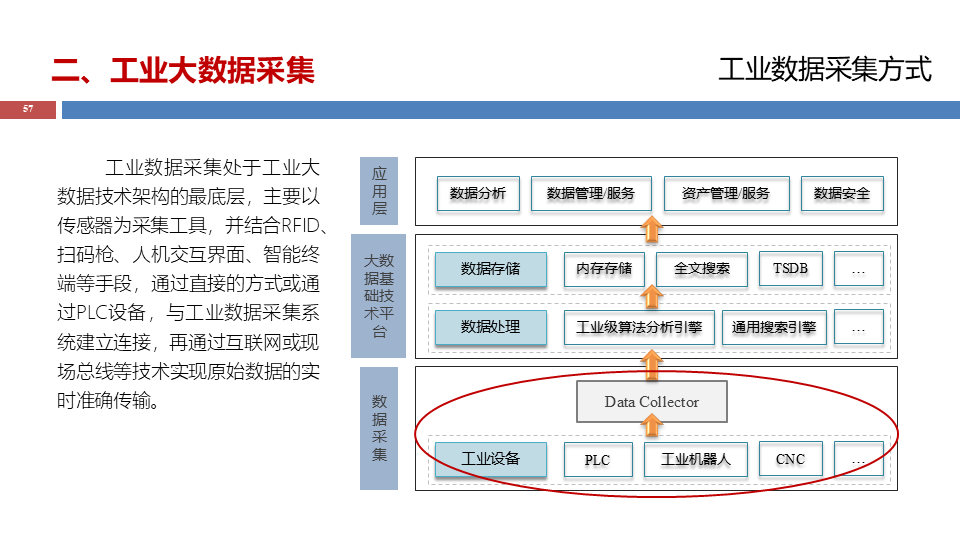 二、工业大数据采集

工业数据采集方式

57

工业数据采集处于工业大数据技术架构的最底层，主要以传感器为采集工具，并结合RFID、扫码枪、人机交互界面、智能终端等手段，通过直接的方式或通过PLC设备，与工业数据采集系统建立连接，再通过互联网或现场总线等技术实现原始数据的实时准确传输。

应用层

数据分析

数据管理/服务

资产管理/服务

数据安全

大数据基础技术平台

数据存储

内存存储

全文搜索

TSDB

…

数据处理

工业级算法分析引擎

通用搜索引擎

…

数据采集

Data Collector

工业设备

PLC

工业机器人

CNC

…